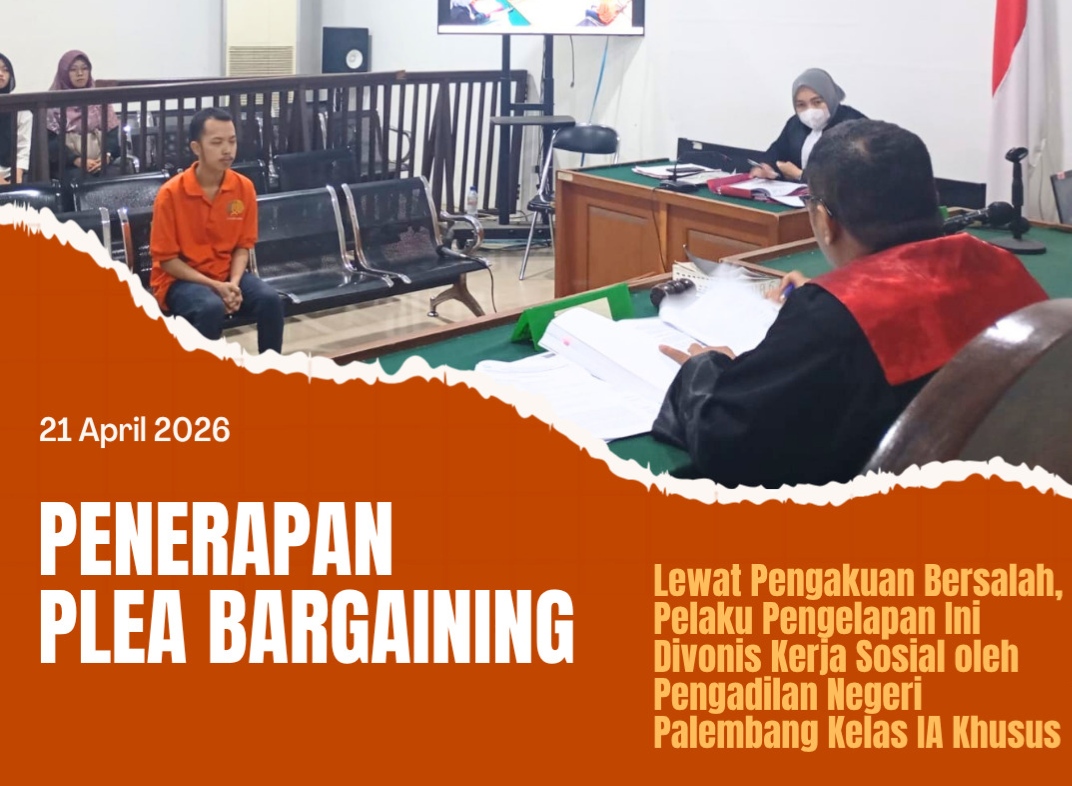 21 April 2026

PENERAPAN PLEA BARGAINING

Lewat Pengakuan Bersalah, Pelaku Pengelapan Ini Divonis Kerja Sosial oleh Pengadilan Negeri Palembang Kelas IA Khusus